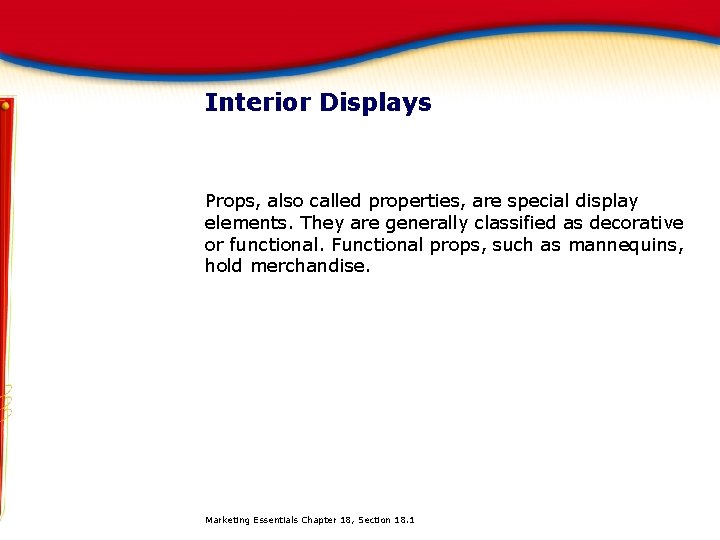 Interior Displays

Props, also called properties, are special display elements. They are generally classified as decorative or functional. Functional props, such as mannequins, hold merchandise.

Marketing Essentials Chapter 18, Section 18.1